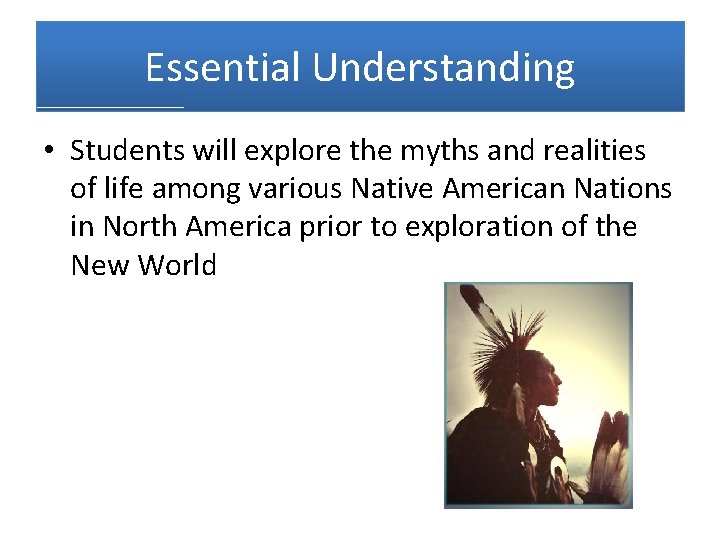 Essential Understanding

• Students will explore the myths and realities of life among various Native American Nations in North America prior to exploration of the New World